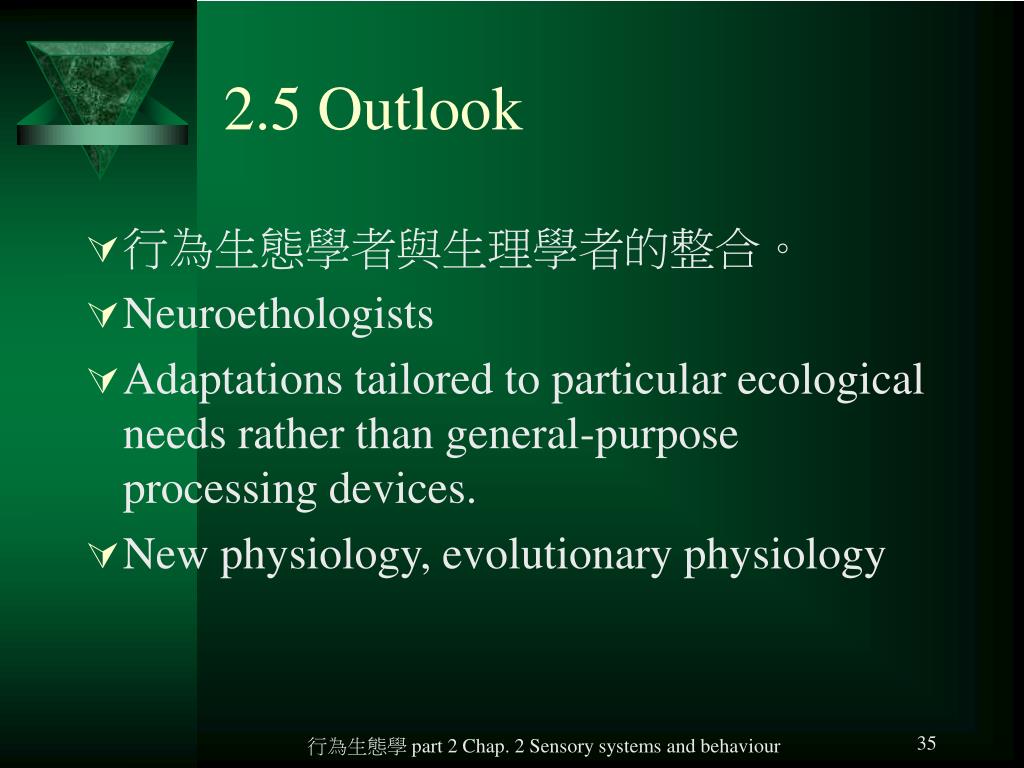 2.5 Outlook

行為生態學者與生理學者的整合。

Neuroethologists

Adaptations tailored to particular ecological needs rather than general-purpose processing devices.

New physiology, evolutionary physiology

行為生態學 part 2 Chap. 2 Sensory systems and behaviour

35